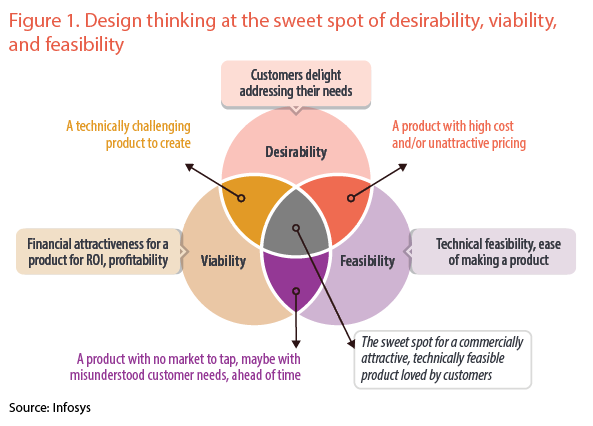 Figure 1. Design thinking at the sweet spot of desirability, viability, and feasibility

Customers delight addressing their needs

A technically challenging product to create

Desirability

A product with high cost and/or unattractive pricing

Financial attractiveness for a product for ROI, profitability

Viability

Feasibility

Technical feasibility, ease of making a product

A product with no market to tap, maybe with misunderstood customer needs, ahead of time

The sweet spot for a commercially attractive, technically feasible product loved by customers

Source: Infosys